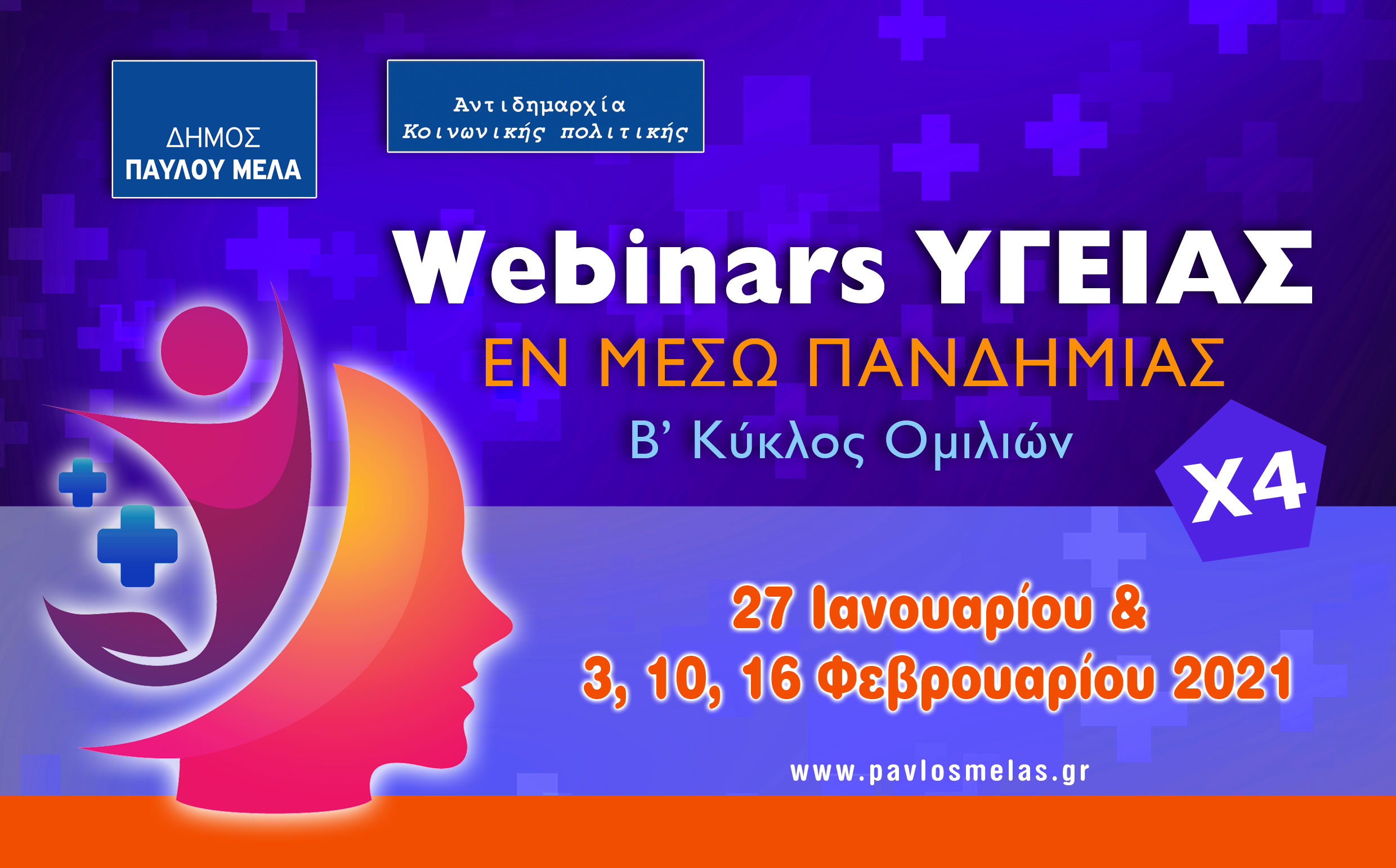 ΔΗΜΟΣ
ΠΑΥΛΟΥ ΜΕΛΑ

Αντιδημαρχία
Κοινωνικής πολιτικής

Webinars ΥΓΕΙΑΣ
ΕΝ ΜΕΣΩ ΠΑΝΔΗΜΙΑΣ
Β' Κύκλος Ομιλιών

X4

27 Ιανουαρίου &
3, 10, 16 Φεβρουαρίου 2021

www.pavlosmelas.gr